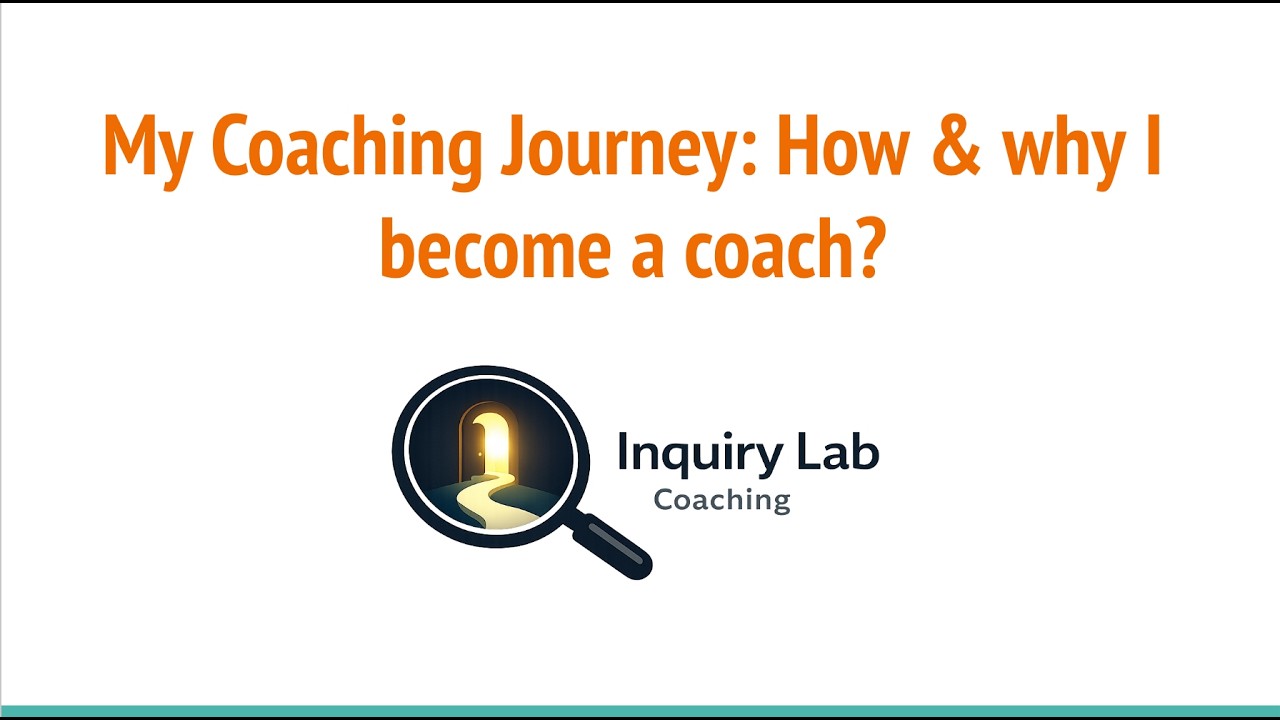 My Coaching Journey: How & why I become a coach?

Inquiry Lab
Coaching